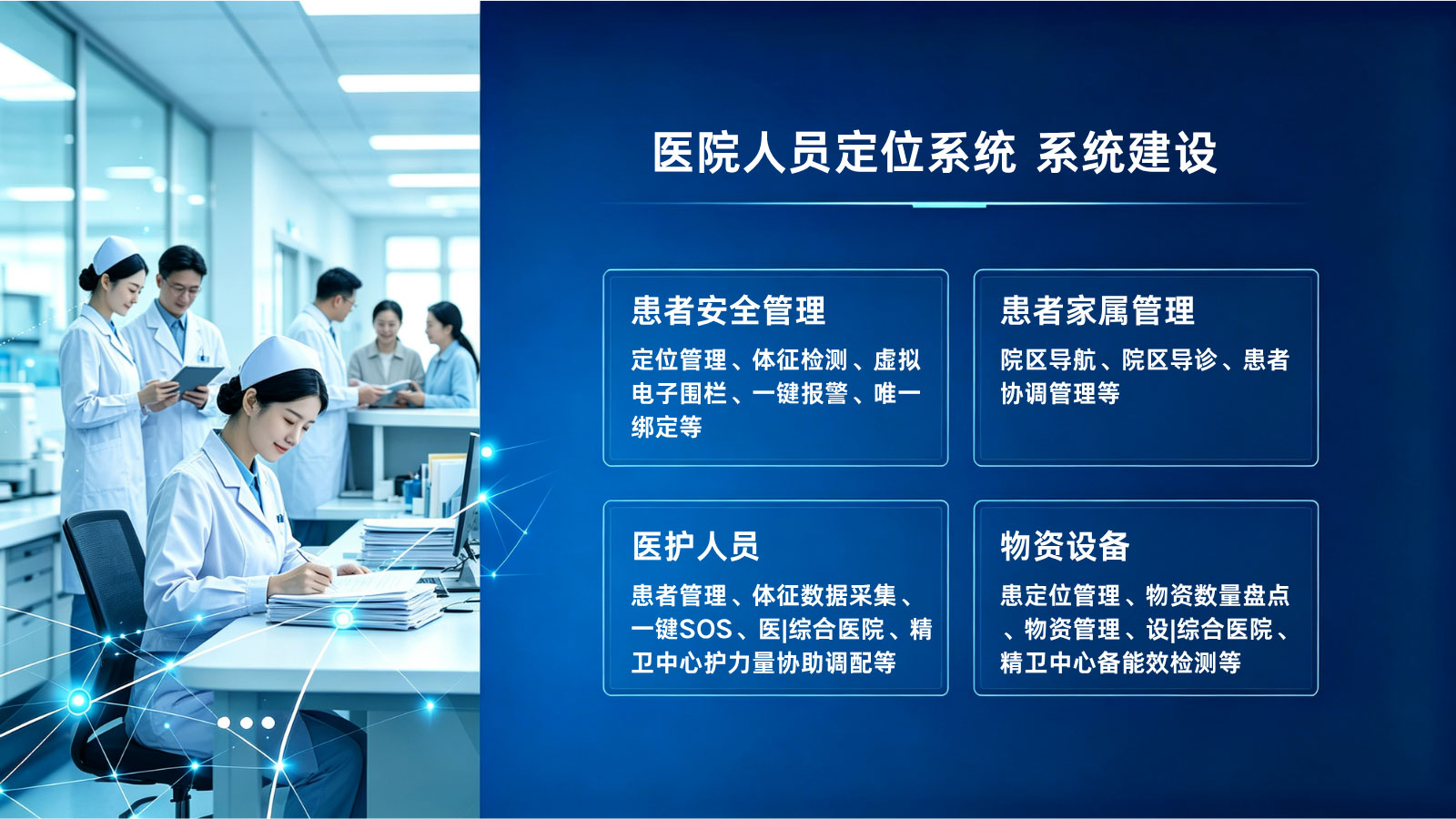 医院人员定位系统 系统建设

患者安全管理

定位管理、体征检测、虚拟电子围栏、一键报警、唯一绑定等

患者家属管理

院区导航、院区导诊、患者协调管理等

医护人员

患者管理、体征数据采集、一键SOS、医|综合医院、精卫中心护力量协助调配等

物资设备

患定位管理、物资数量盘点、物资管理、设|综合医院、精卫中心备能效检测等